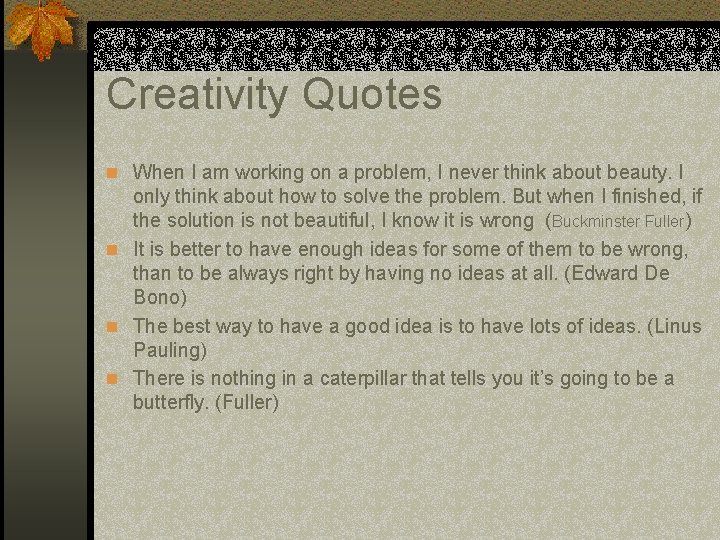 Creativity Quotes

When I am working on a problem, I never think about beauty. I only think about how to solve the problem. But when I finished, if the solution is not beautiful, I know it is wrong (Buckminster Fuller)

It is better to have enough ideas for some of them to be wrong, than to be always right by having no ideas at all. (Edward De Bono)

The best way to have a good idea is to have lots of ideas. (Linus Pauling)

There is nothing in a caterpillar that tells you it's going to be a butterfly. (Fuller)